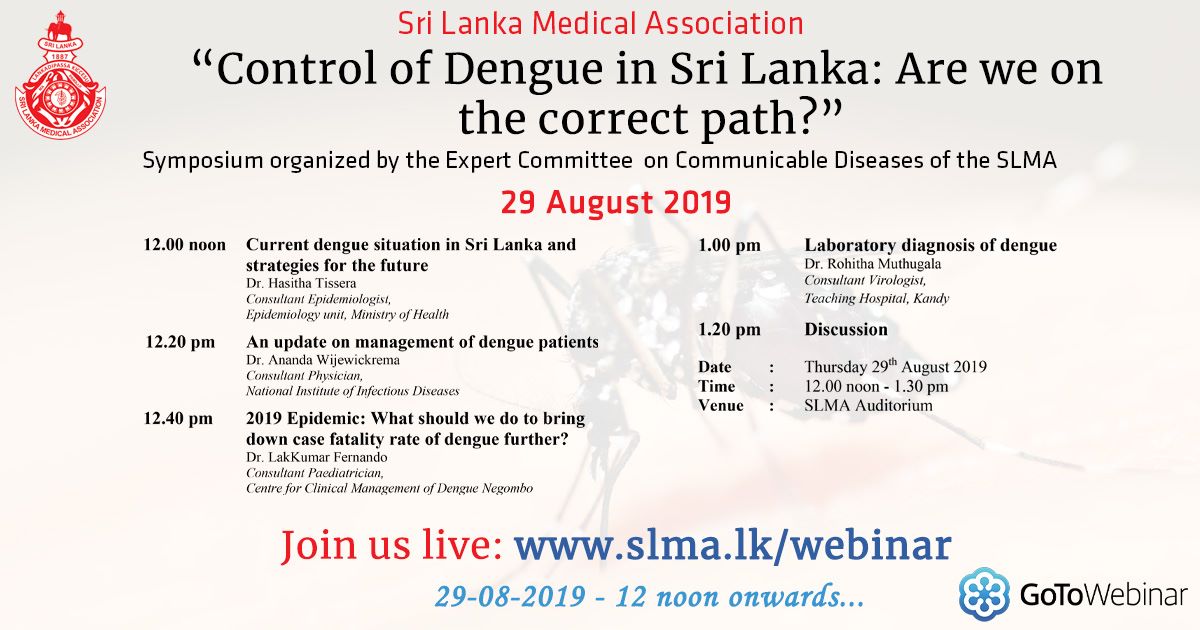 SRI LANKA
1887
SRI LANKA MEDICAL ASSOCIATION

Sri Lanka Medical Association

“Control of Dengue in Sri Lanka: Are we on the correct path?”

Symposium organized by the Expert Committee on Communicable Diseases of the SLMA

29 August 2019

12.00 noon Current dengue situation in Sri Lanka and strategies for the future
Dr. Hasitha Tissera
Consultant Epidemiologist,
Epidemiology unit, Ministry of Health

12.20 pm An update on management of dengue patients
Dr. Ananda Wijewickrema
Consultant Physician,
National Institute of Infectious Diseases

12.40 pm 2019 Epidemic: What should we do to bring down case fatality rate of dengue further?
Dr. LakKumar Fernando
Consultant Paediatrician,
Centre for Clinical Management of Dengue Negombo

1.00 pm Laboratory diagnosis of dengue
Dr. Rohitha Muthugala
Consultant Virologist,
Teaching Hospital, Kandy

1.20 pm Discussion

Date : Thursday 29$^{th}$ August 2019
Time : 12.00 noon - 1.30 pm
Venue : SLMA Auditorium

Join us live: www.slma.lk/webinar

29-08-2019 - 12 noon onwards...

GoToWebinar